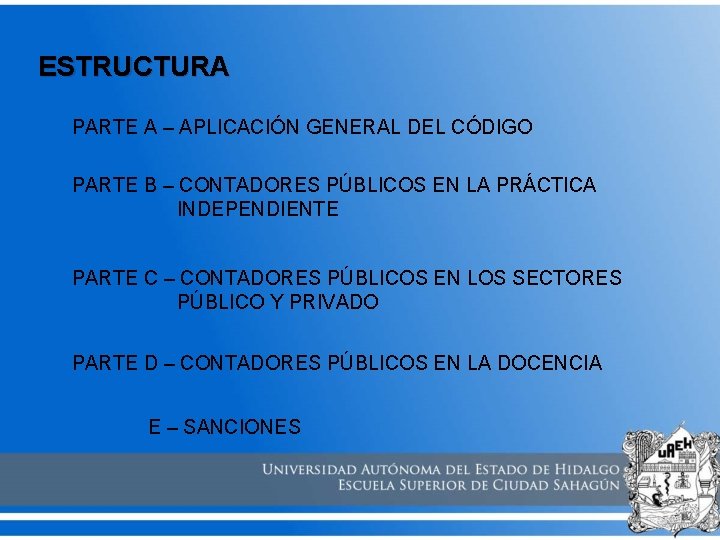 ESTRUCTURA

PARTE A – APLICACIÓN GENERAL DEL CÓDIGO

PARTE B – CONTADORES PÚBLICOS EN LA PRÁCTICA INDEPENDIENTE

PARTE C – CONTADORES PÚBLICOS EN LOS SECTORES PÚBLICO Y PRIVADO

PARTE D – CONTADORES PÚBLICOS EN LA DOCENCIA

E – SANCIONES

UNIVERSIDAD AUTÓNOMA DEL ESTADO DE HIDALGO
ESCUELA SUPERIOR DE CIUDAD SAHAGÚN

UAEH